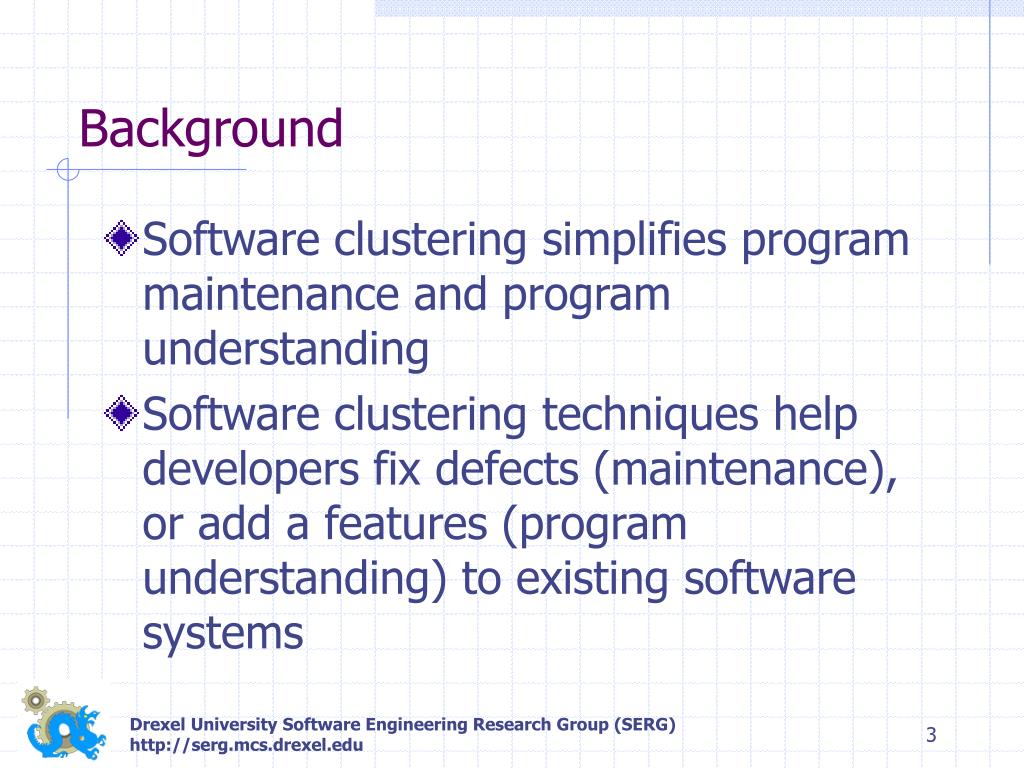 Background

Software clustering simplifies program maintenance and program understanding

Software clustering techniques help developers fix defects (maintenance), or add a features (program understanding) to existing software systems

Drexel University Software Engineering Research Group (SERG)
http://serg.mcs.drexel.edu

3